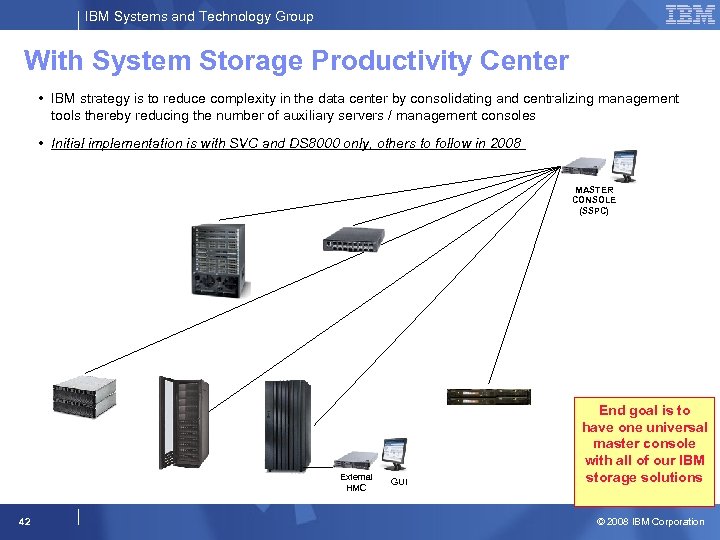 IBM Systems and Technology Group

IBM

With System Storage Productivity Center

• IBM strategy is to reduce complexity in the data center by consolidating and centralizing management tools thereby reducing the number of auxiliary servers / management consoles

• Initial implementation is with SVC and DS8000 only, others to follow in 2008

MASTER CONSOLE (SSPC)

External HMC

GUI

End goal is to have one universal master console with all of our IBM storage solutions

42

© 2008 IBM Corporation